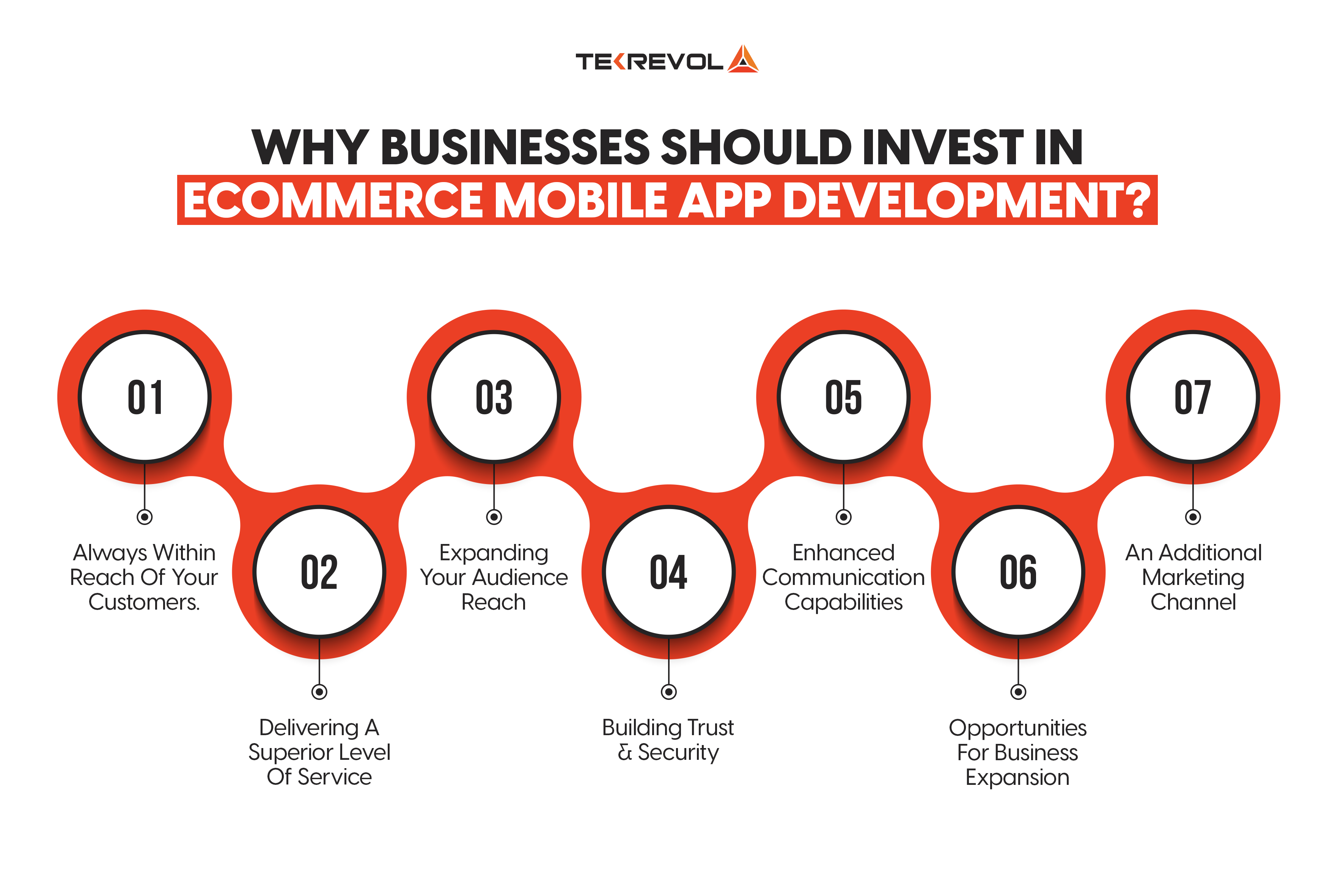 TEKREVOL

WHY BUSINESSES SHOULD INVEST IN
ECOMMERCE MOBILE APP DEVELOPMENT?

01
Always Within Reach Of Your Customers.

02
Delivering A Superior Level Of Service

03
Expanding Your Audience Reach

04
Building Trust & Security

05
Enhanced Communication Capabilities

06
Opportunities For Business Expansion

07
An Additional Marketing Channel